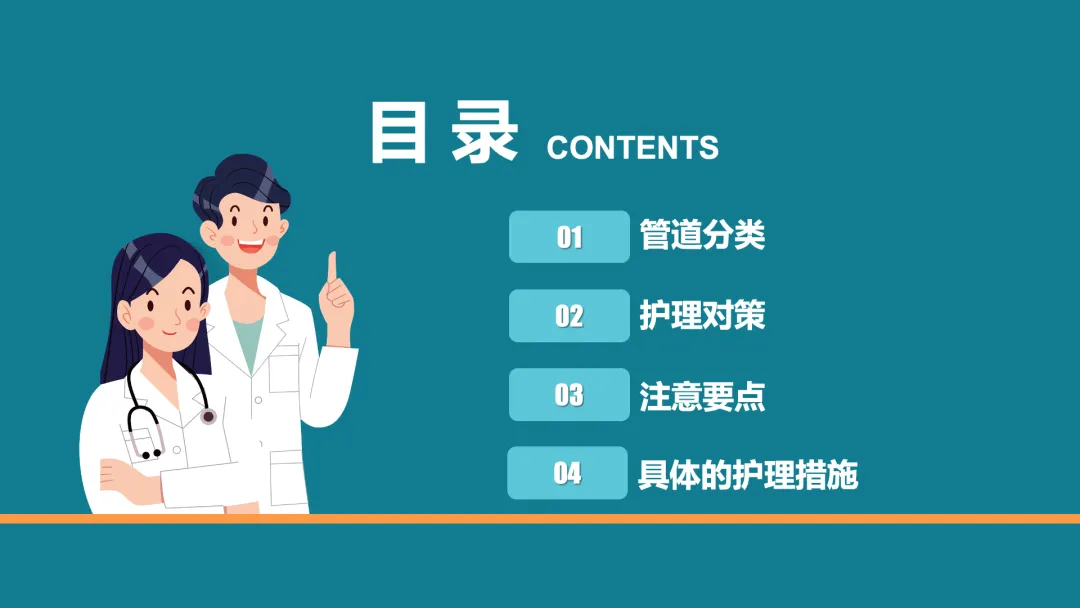 目录 CONTENTS

01 管道分类

02 护理对策

03 注意要点

04 具体的护理措施